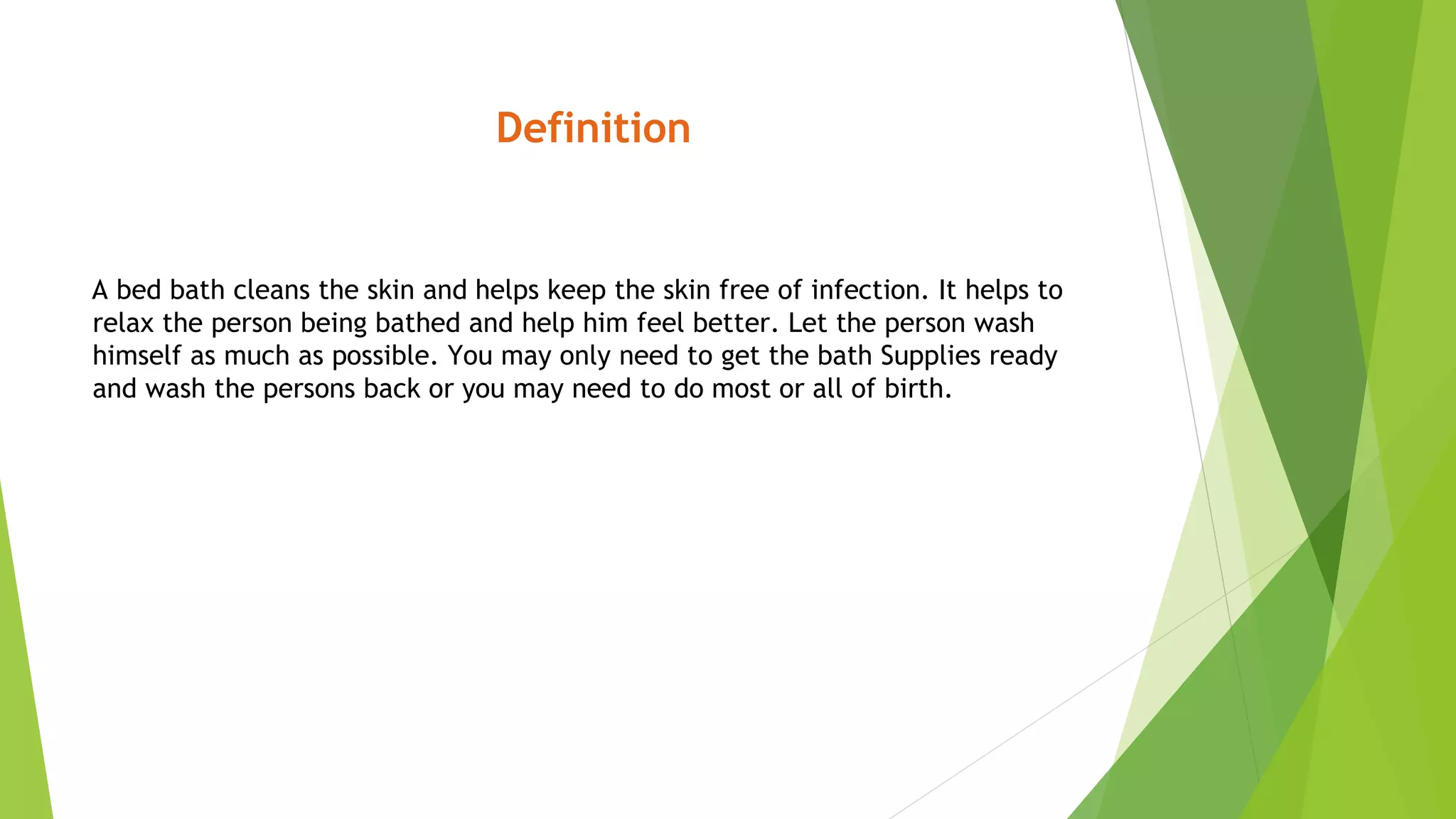 Definition

A bed bath cleans the skin and helps keep the skin free of infection. It helps to relax the person being bathed and help him feel better. Let the person wash himself as much as possible. You may only need to get the bath Supplies ready and wash the persons back or you may need to do most or all of birth.